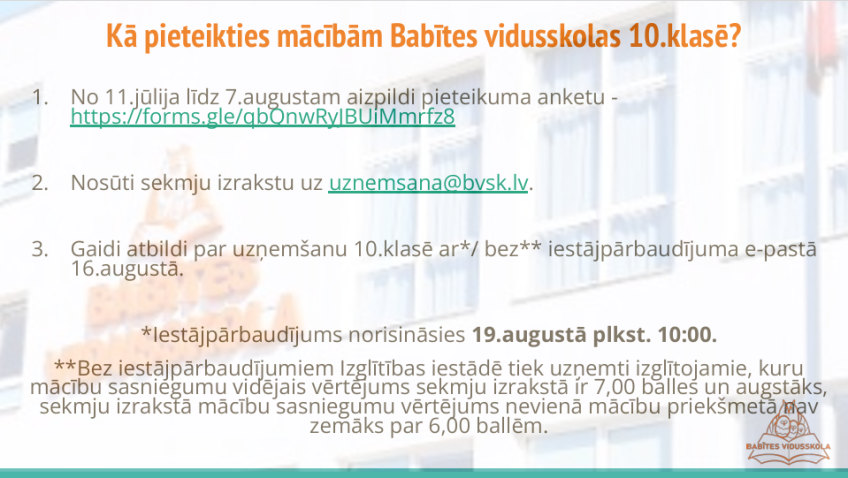 Kā pieteikties mācībām Babītes vidusskolas 10.klasē?

1. No 11.jūlija līdz 7.augustam aizpildi pieteikuma anketu - https://forms.gle/qbOnwRyJBUiMmrfz8

2. Nosūti sekmju izrakstu uz uznemsana@bvsk.lv.

3. Gaidi atbildi par uzņemšanu 10.klasē ar*/ bez** iestājpārbaudījuma e-pastā 16.augustā.

*Iestājpārbaudījums norisināsies 19.augustā plkst. 10:00.

**Bez iestājpārbaudījumiem Izglītības iestādē tiek uzņemti izglītojamie, kuru mācību sasniegumu vidējais vērtējums sekmju izrakstā ir 7,00 balles un augstāks, sekmju izrakstā mācību sasniegumu vērtējums nevienā mācību priekšmetā nav zemāks par 6,00 ballēm.

BABĪTES VIDUSSKOLA